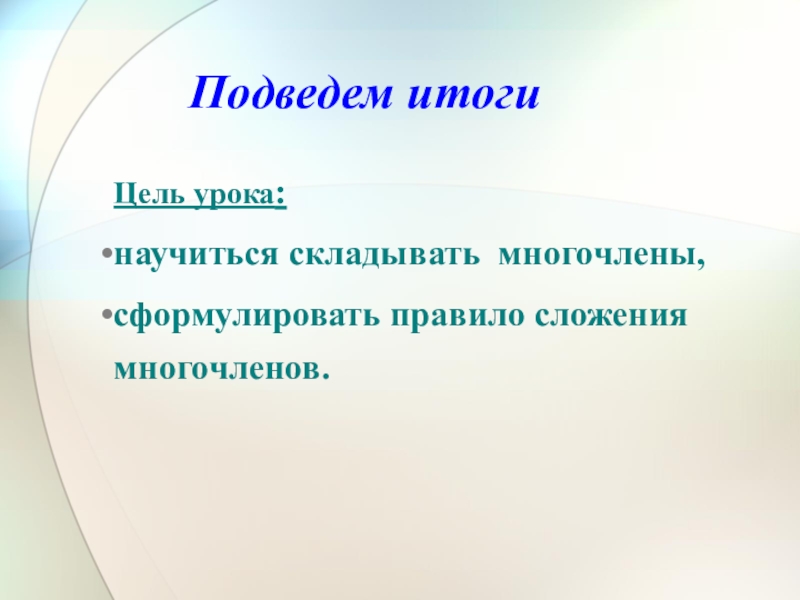 Подведем итоги

Цель урока:

•научиться складывать многочлены,

•сформулировать правило сложения многочленов.